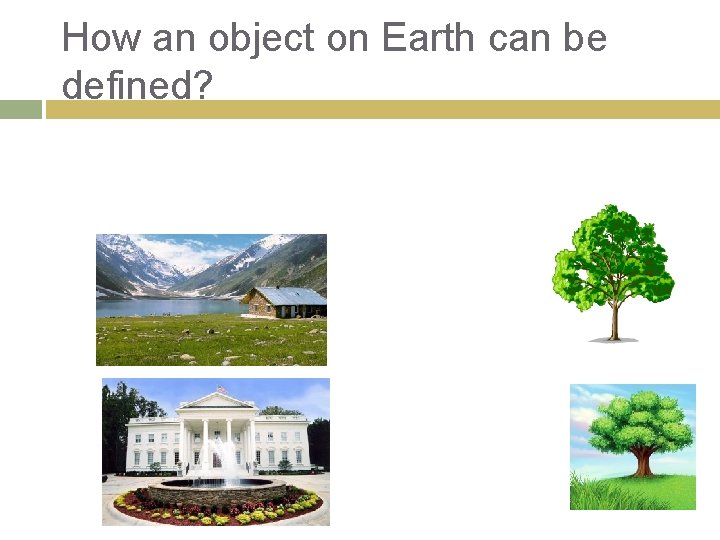 How an object on Earth can be defined?